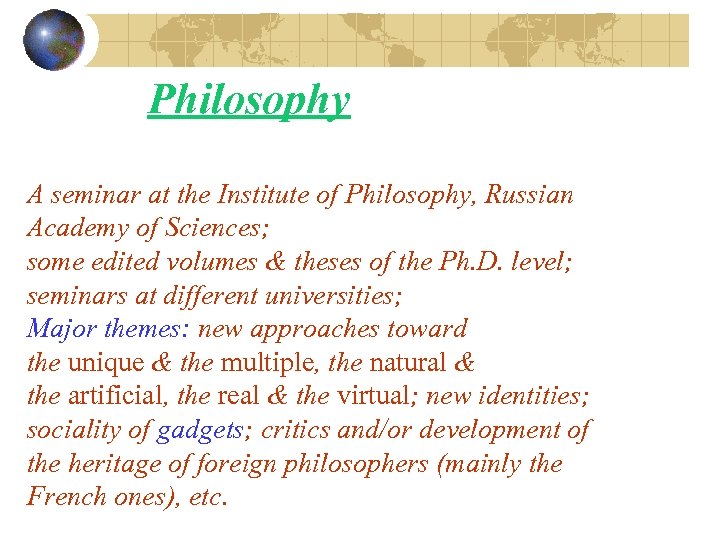 Philosophy

A seminar at the Institute of Philosophy, Russian Academy of Sciences;
some edited volumes & theses of the Ph.D. level;
seminars at different universities;
Major themes: new approaches toward the unique & the multiple, the natural & the artificial, the real & the virtual; new identities; sociality of gadgets; critics and/or development of the heritage of foreign philosophers (mainly the French ones), etc.